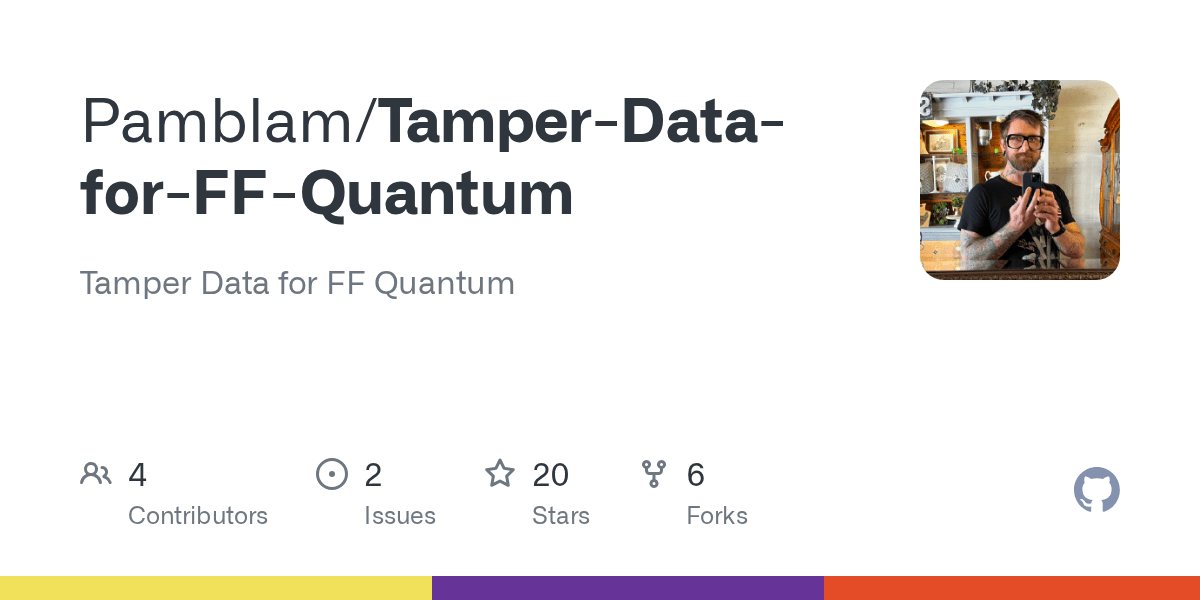 Pamblam/Tamper-Data-for-FF-Quantum

Tamper Data for FF Quantum

4
Contributors

2
Issues

20
Stars

6
Forks